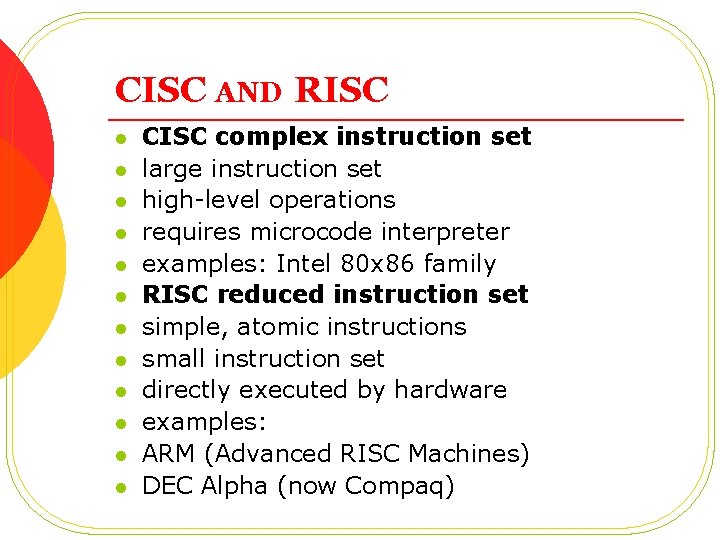 CISC AND RISC

- CISC complex instruction set
- large instruction set
- high-level operations
- requires microcode interpreter
- examples: Intel 80x86 family
- RISC reduced instruction set
- simple, atomic instructions
- small instruction set
- directly executed by hardware
- examples:
- ARM (Advanced RISC Machines)
- DEC Alpha (now Compaq)